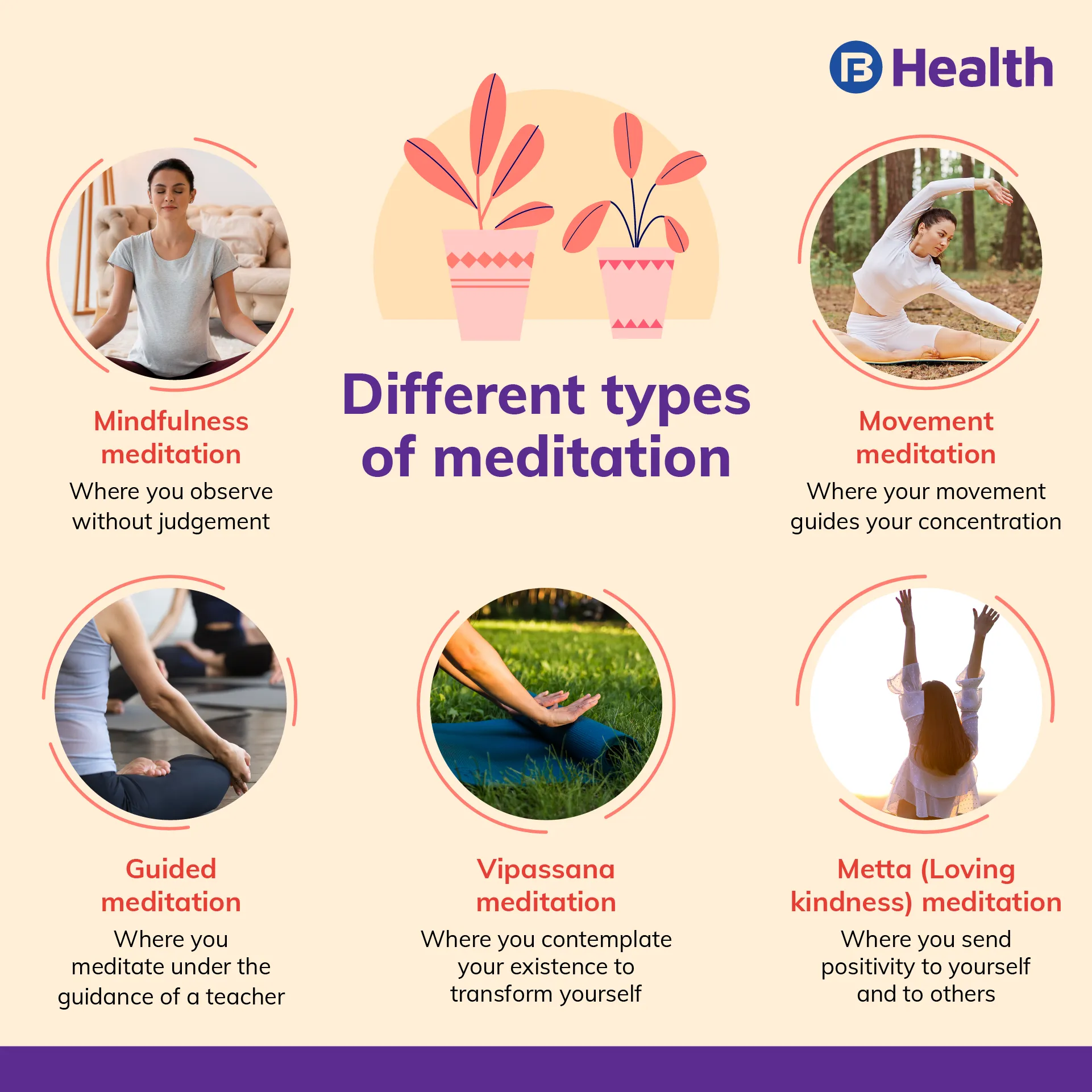 Health

Different types of meditation

Mindfulness meditation
Where you observe without judgement

Movement meditation
Where your movement guides your concentration

Guided meditation
Where you meditate under the guidance of a teacher

Vipassana meditation
Where you contemplate your existence to transform yourself

Metta (Loving kindness) meditation
Where you send positivity to yourself and to others